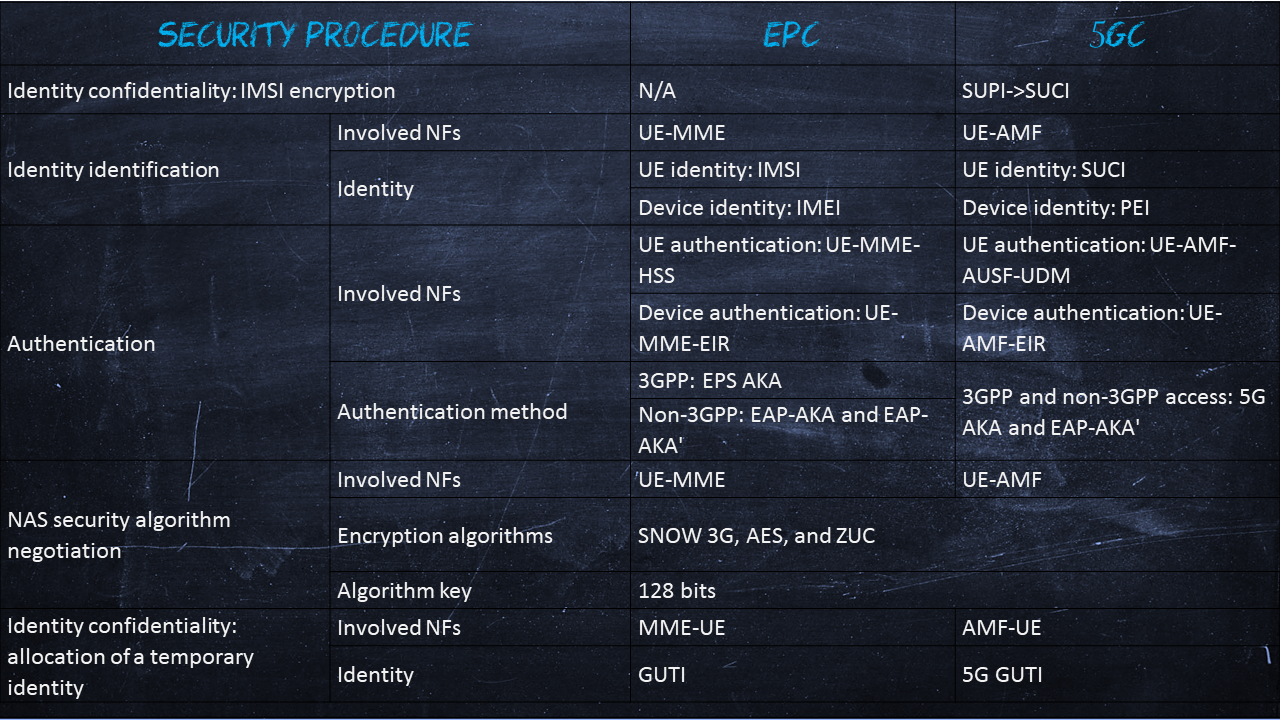 | SECURITY PROCEDURE | | EPC | 5GC |
|---|---|---|---|
| Identity confidentiality: IMSI encryption | | N/A | SUPI->SUCI |
| Identity identification | Involved NFs | UE-MME | UE-AMF |
| | Identity | UE identity: IMSI | UE identity: SUCI |
| | | Device identity: IMEI | Device identity: PEI |
| Authentication | Involved NFs | UE authentication: UE-MME-HSS | UE authentication: UE-AMF-AUSF-UDM |
| | | Device authentication: UE-MME-EIR | Device authentication: UE-AMF-EIR |
| | Authentication method | 3GPP: EPS AKA | 3GPP and non-3GPP access: 5G AKA and EAP-AKA' |
| | | Non-3GPP: EAP-AKA and EAP-AKA' | |
| NAS security algorithm negotiation | Involved NFs | UE-MME | UE-AMF |
| | Encryption algorithms | SNOW 3G, AES, and ZUC | |
| | Algorithm key | 128 bits | |
| Identity confidentiality: allocation of a temporary identity | Involved NFs | MME-UE | AMF-UE |
| | Identity | GUTI | 5G GUTI |